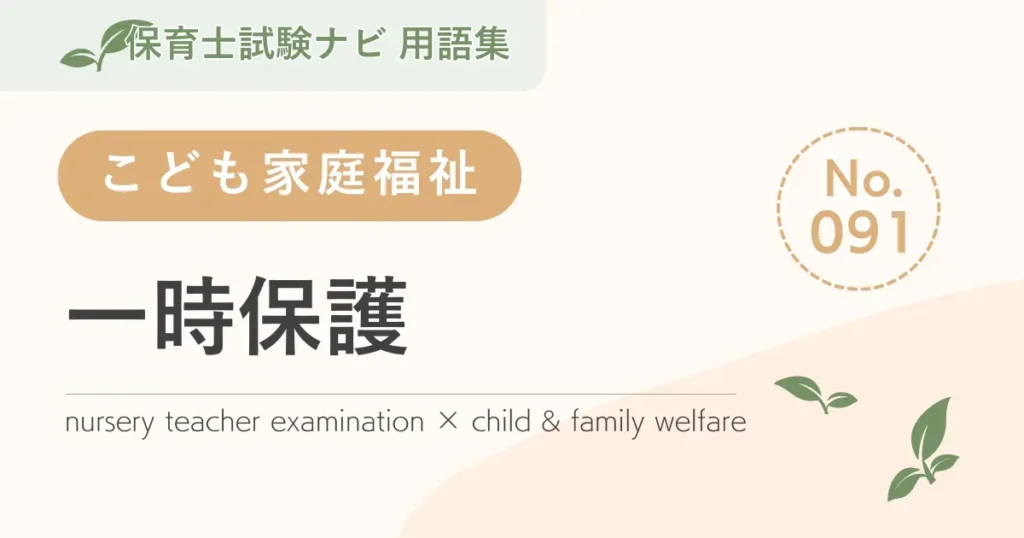 保育士試験ナビ 用語集

こども家庭福祉

No. 091

一時保護

nursery teacher examination × child & family welfare